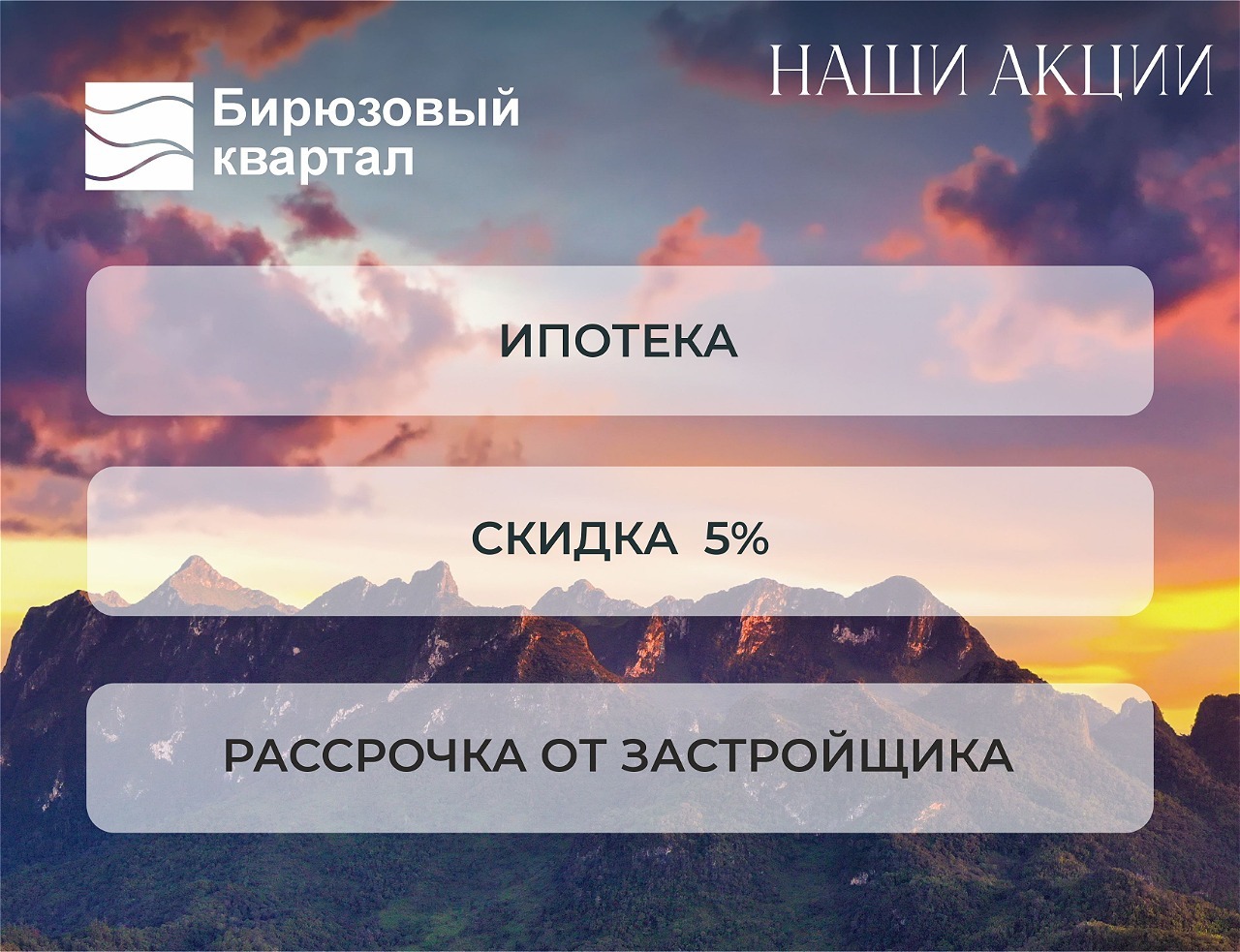 Бирюзовый квартал

НАШИ АКЦИИ

ИПОТЕКА

СКИДКА 5%

РАССРОЧКА ОТ ЗАСТРОЙЩИКА